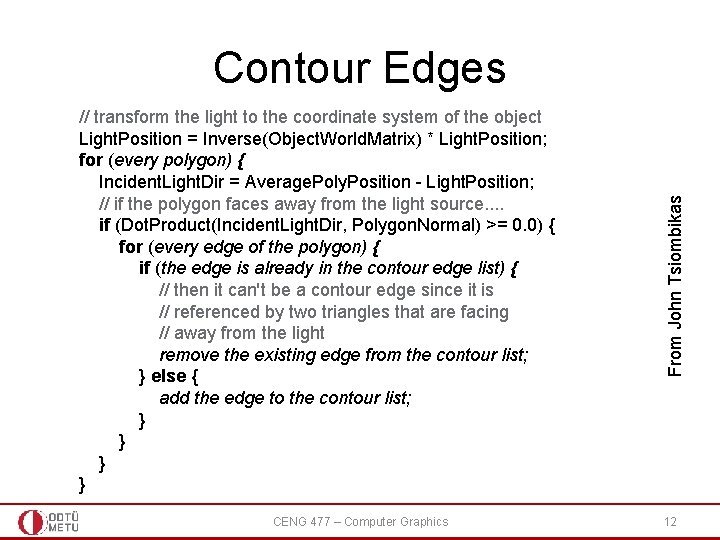 Contour Edges

// transform the light to the coordinate system of the object
LightPosition = Inverse(ObjectWorldMatrix) * LightPosition;
for (every polygon) {
IncidentLightDir = AveragePolyPosition - LightPosition;
// if the polygon faces away from the light source....
if (DotProduct(IncidentLightDir, PolygonNormal) >= 0.0) {
for (every edge of the polygon) {
if (the edge is already in the contour edge list) {
// then it can't be a contour edge since it is
// referenced by two triangles that are facing
// away from the light
remove the existing edge from the contour list;
} else {
add the edge to the contour list;
}
}
}
}

From John Tsiombikas

ODTÜ METU

CENG 477 – Computer Graphics

12